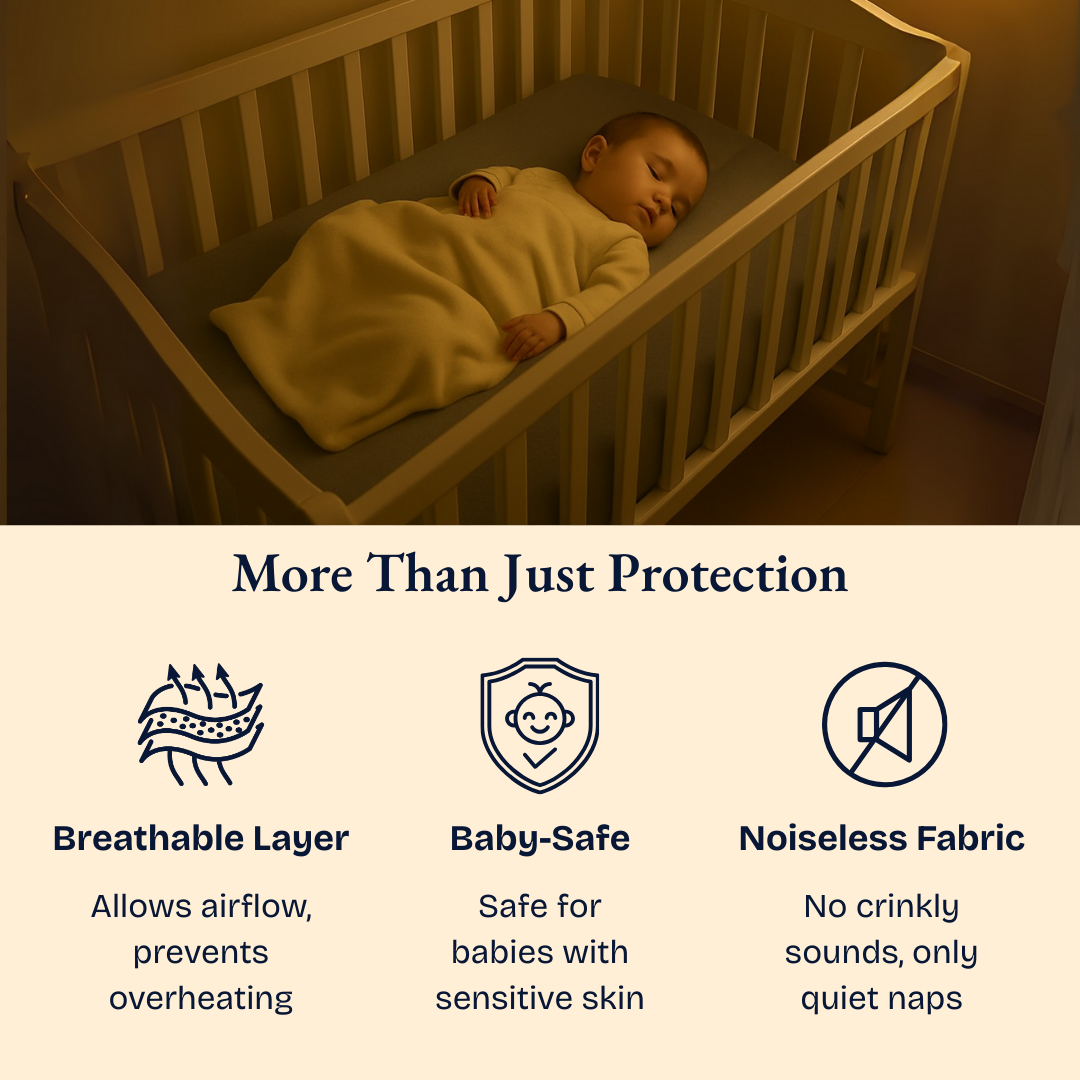 More Than Just Protection

Breathable Layer

Allows airflow, prevents overheating

Baby-Safe

Safe for babies with sensitive skin

Noiseless Fabric

No crinkly sounds, only quiet naps